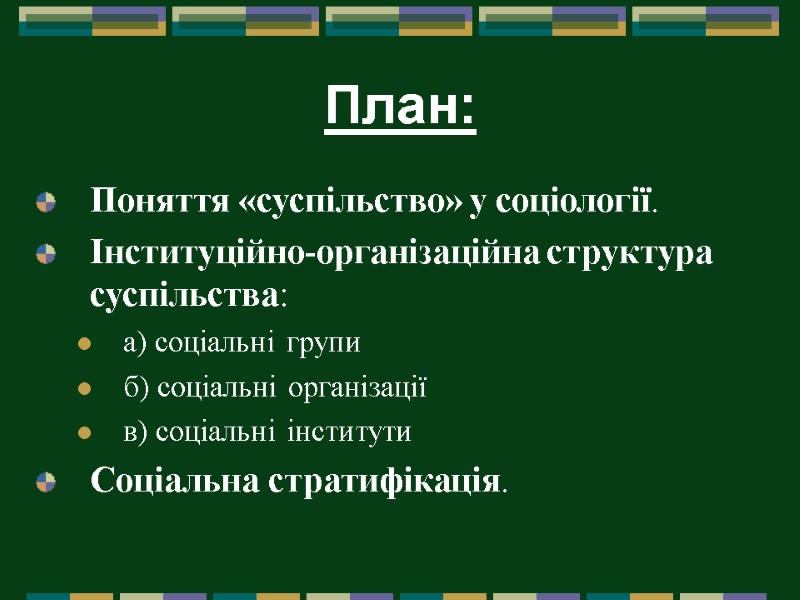 План:

Поняття «суспільство» у соціології.

Інституційно-організаційна структура суспільства:

а) соціальні групи

б) соціальні організації

в) соціальні інститути

Соціальна стратифікація.